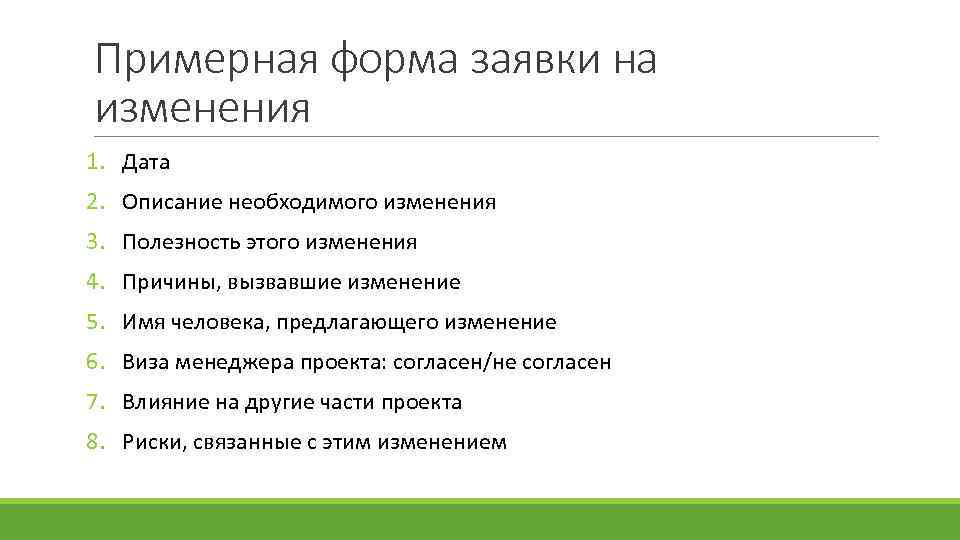 Примерная форма заявки на изменения

1. Дата
2. Описание необходимого изменения
3. Полезность этого изменения
4. Причины, вызвавшие изменение
5. Имя человека, предлагающего изменение
6. Виза менеджера проекта: согласен/не согласен
7. Влияние на другие части проекта
8. Риски, связанные с этим изменением